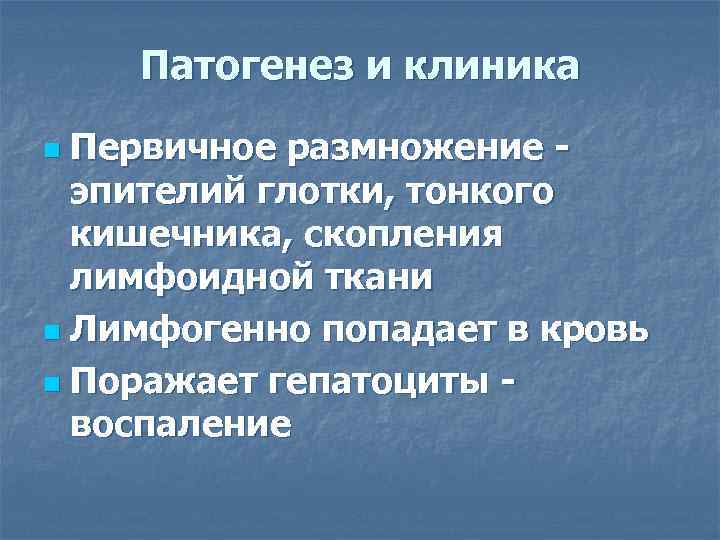 Патогенез и клиника

- Первичное размножение - эпителий глотки, тонкого кишечника, скопления лимфоидной ткани
- Лимфогенно попадает в кровь
- Поражает гепатоциты - воспаление